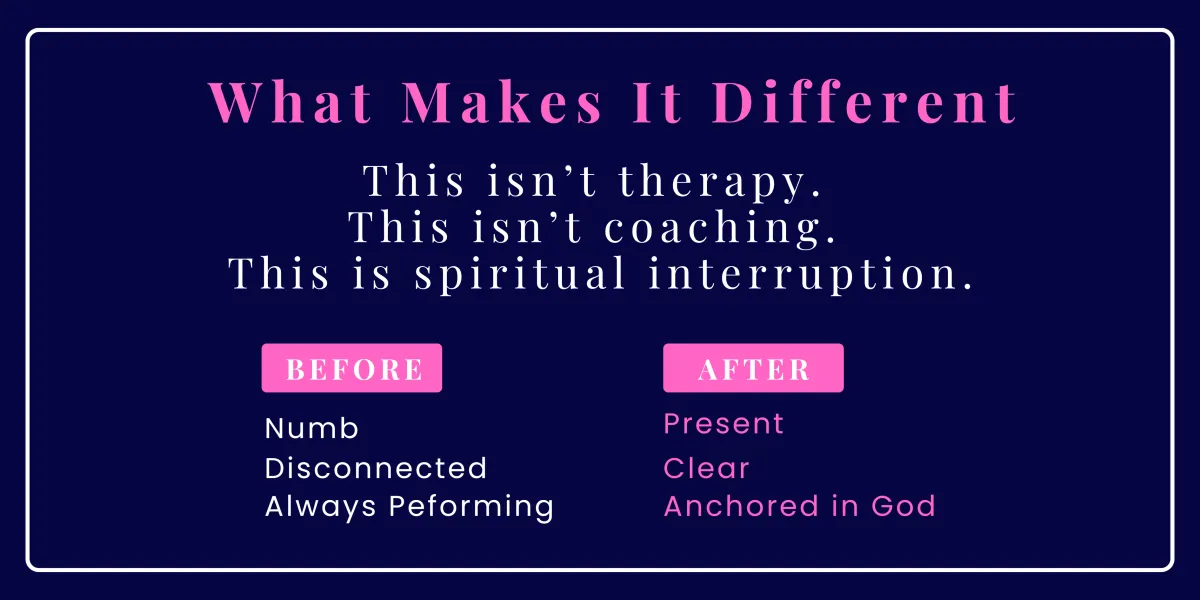 What Makes It Different

This isn't therapy.
This isn't coaching.
This is spiritual interruption.

BEFORE

Numb
Disconnected
Always Peforming

AFTER

Present
Clear
Anchored in God